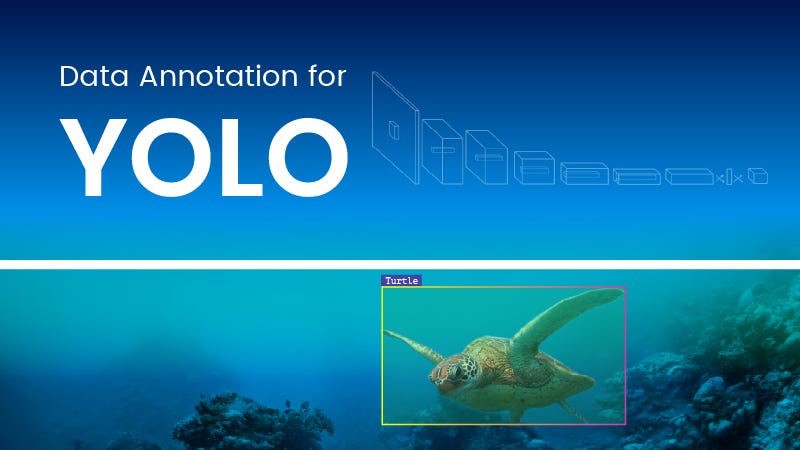 Data Annotation for

YOLO

Turtle